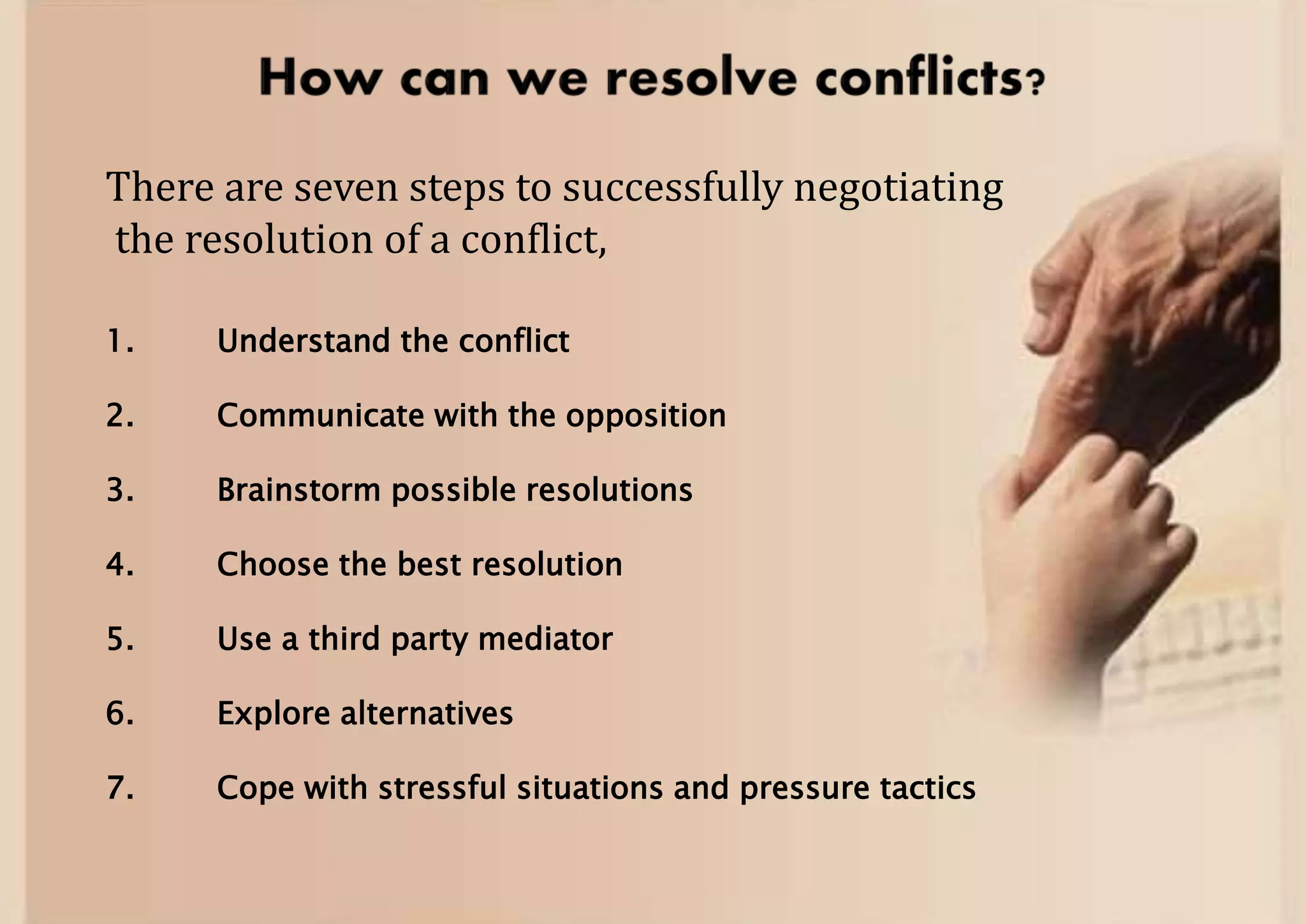 How can we resolve conflicts?

There are seven steps to successfully negotiating the resolution of a conflict,

1. Understand the conflict
2. Communicate with the opposition
3. Brainstorm possible resolutions
4. Choose the best resolution
5. Use a third party mediator
6. Explore alternatives
7. Cope with stressful situations and pressure tactics